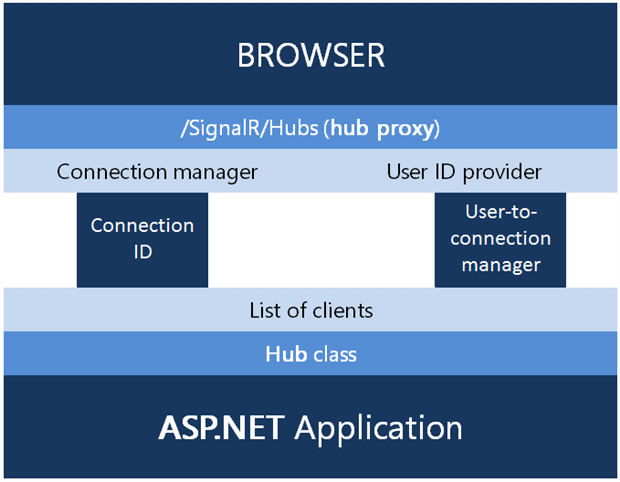 BROWSER

/SignalR/Hubs (hub proxy)

Connection manager

User ID provider

Connection ID

User-to-connection manager

List of clients

Hub class

ASP.NET Application